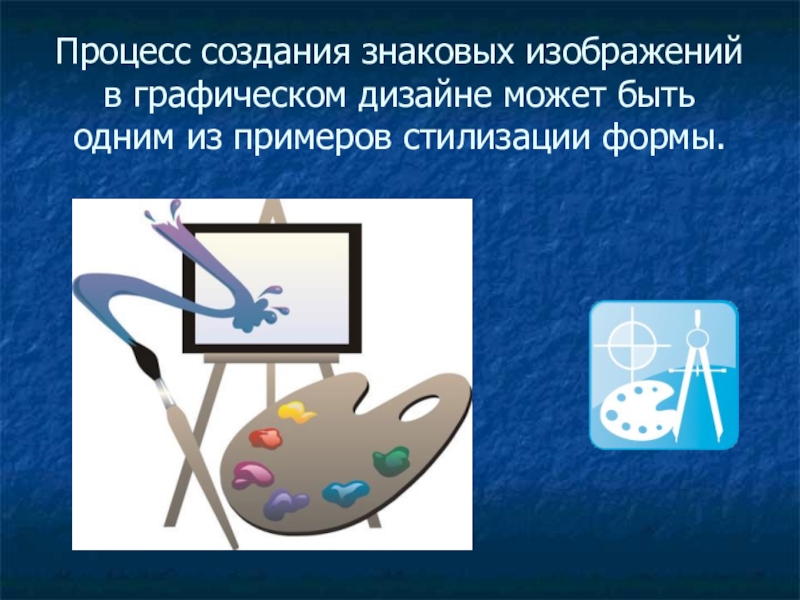 Процесс создания знаковых изображений в графическом дизайне может быть одним из примеров стилизации формы.